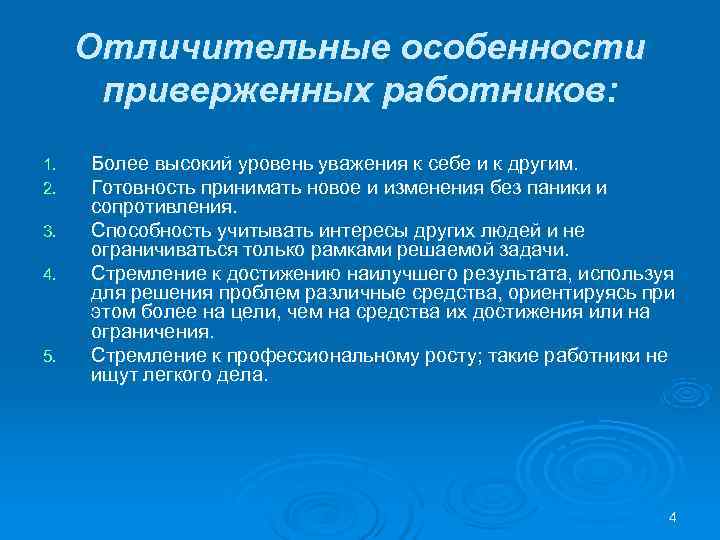 Отличительные особенности приверженных работников:

1. Более высокий уровень уважения к себе и к другим.
2. Готовность принимать новое и изменения без паники и сопротивления.
3. Способность учитывать интересы других людей и не ограничиваться только рамками решаемой задачи.
4. Стремление к достижению наилучшего результата, используя для решения проблем различные средства, ориентируясь при этом более на цели, чем на средства их достижения или на ограничения.
5. Стремление к профессиональному росту; такие работники не ищут легкого дела.

4